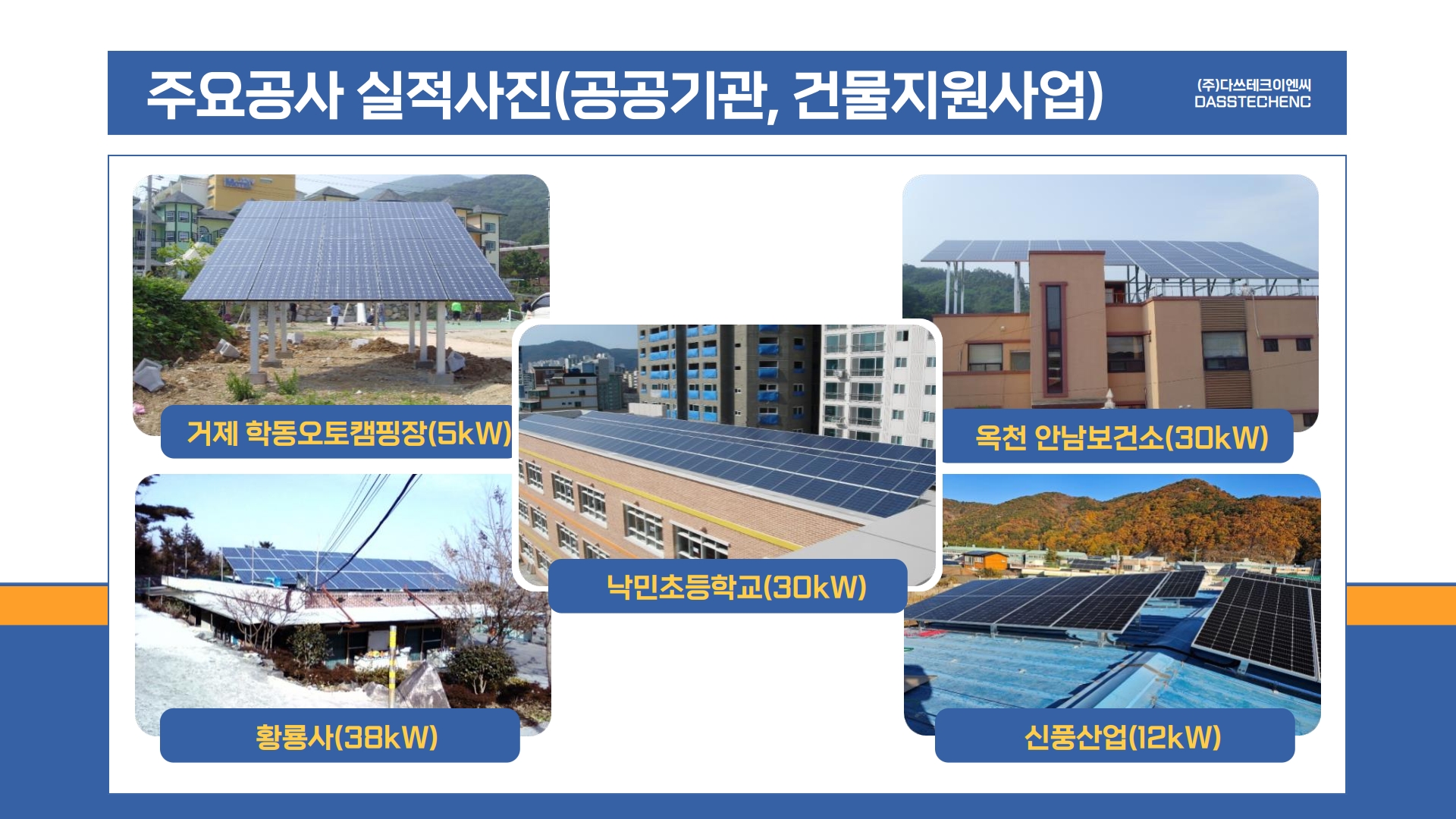 주요공사 실적사진(공공기관, 건물지원사업)

(주)다쓰테크이엔씨
DASSTECHENC

거제 학동오토캠핑장(5kW)

옥천 안남보건소(30kW)

낙민초등학교(30kW)

황룡사(38kW)

신풍산업(12kW)